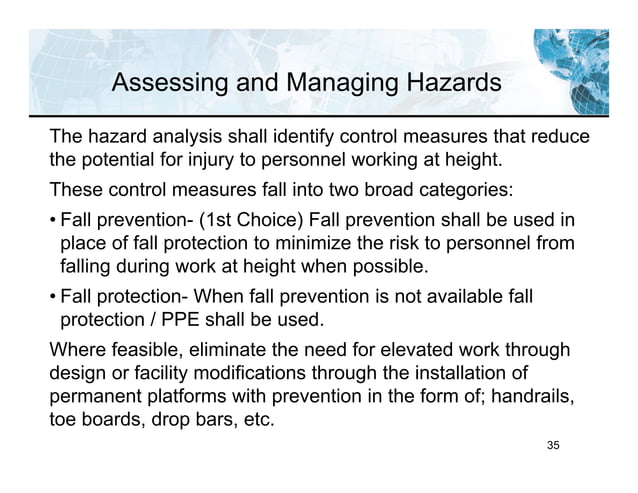 Assessing and Managing Hazards

The hazard analysis shall identify control measures that reduce the potential for injury to personnel working at height.

These control measures fall into two broad categories:

• Fall prevention- (1st Choice) Fall prevention shall be used in place of fall protection to minimize the risk to personnel from falling during work at height when possible.

• Fall protection- When fall prevention is not available fall protection / PPE shall be used.

Where feasible, eliminate the need for elevated work through design or facility modifications through the installation of permanent platforms with prevention in the form of; handrails, toe boards, drop bars, etc.

35